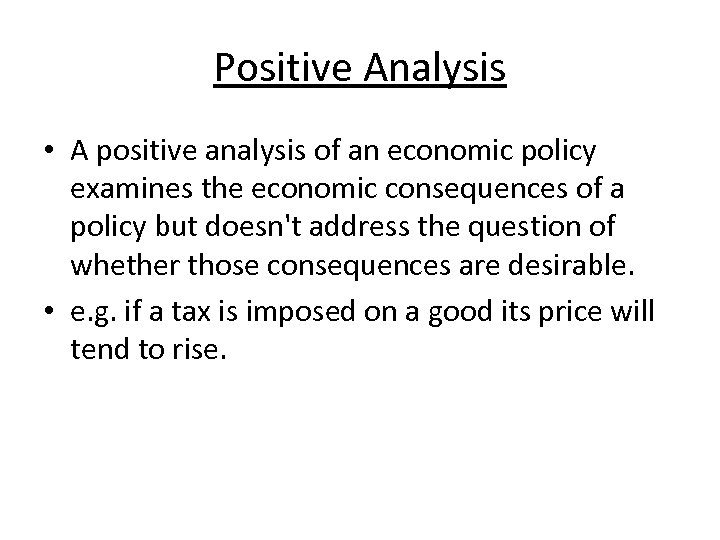 Positive Analysis

• A positive analysis of an economic policy examines the economic consequences of a policy but doesn't address the question of whether those consequences are desirable.

• e.g. if a tax is imposed on a good its price will tend to rise.